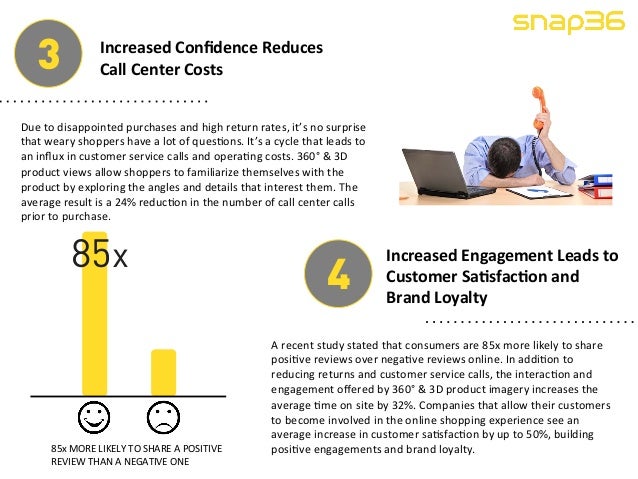 snap36

3

Increased Confidence Reduces Call Center Costs

Due to disappointed purchases and high return rates, it's no surprise that weary shoppers have a lot of questions. It's a cycle that leads to an influx in customer service calls and operating costs. 360° & 3D product views allow shoppers to familiarize themselves with the product by exploring the angles and details that interest them. The average result is a 24% reduction in the number of call center calls prior to purchase.

85x

85x MORE LIKELY TO SHARE A POSITIVE REVIEW THAN A NEGATIVE ONE

4

Increased Engagement Leads to Customer Satisfaction and Brand Loyalty

A recent study stated that consumers are 85x more likely to share positive reviews over negative reviews online. In addition to reducing returns and customer service calls, the interaction and engagement offered by 360° & 3D product imagery increases the average time on site by 32%. Companies that allow their customers to become involved in the online shopping experience see an average increase in customer satisfaction by up to 50%, building positive engagements and brand loyalty.